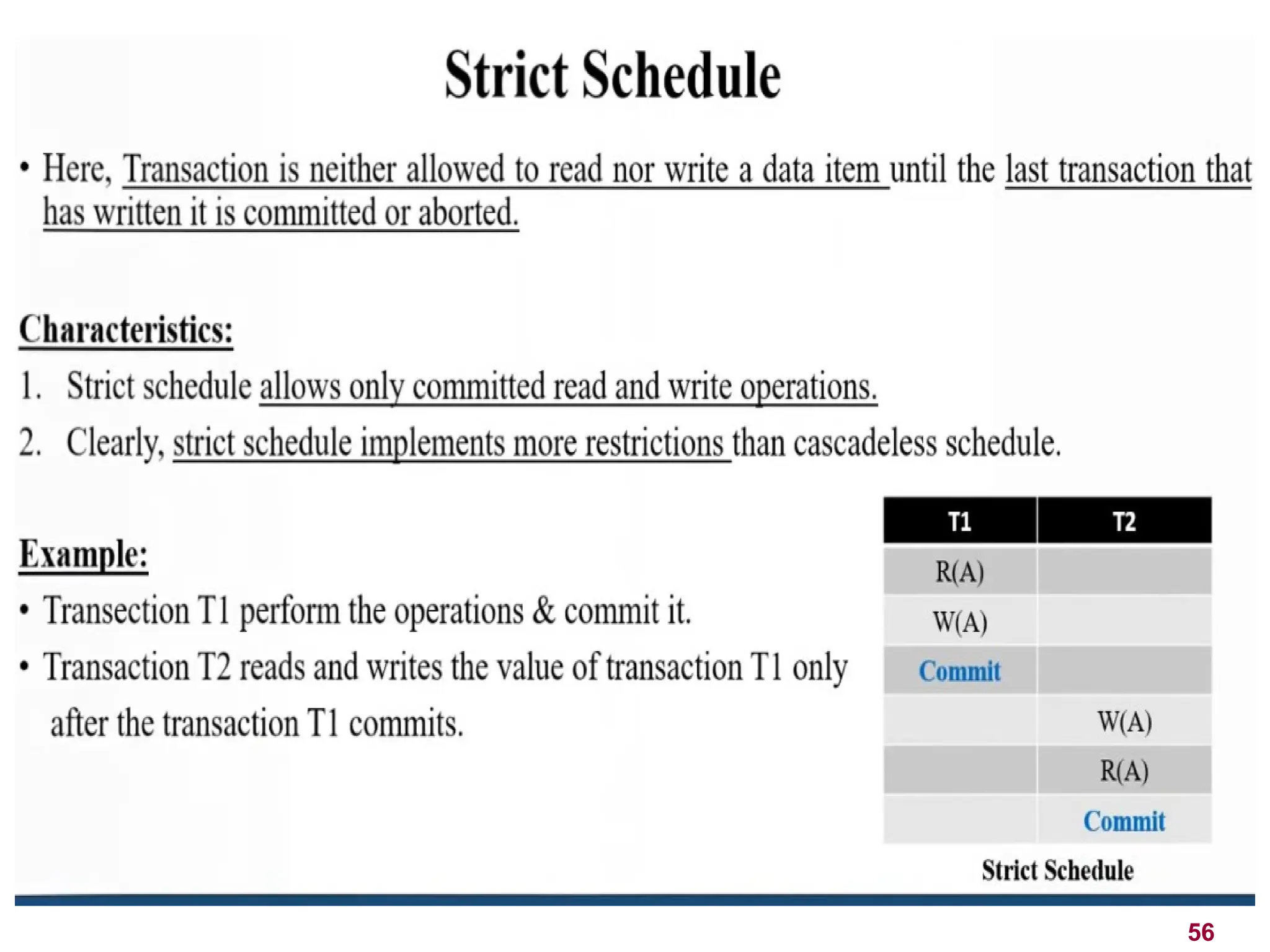 Strict Schedule

• Here, Transaction is neither allowed to read nor write a data item until the last transaction that has written it is committed or aborted.

Characteristics:

1. Strict schedule allows only committed read and write operations.
2. Clearly, strict schedule implements more restrictions than cascadeless schedule.

Example:

• Transection T1 perform the operations & commit it.
• Transaction T2 reads and writes the value of transaction T1 only after the transaction T1 commits.

| T1 | T2 |
|---|---|
| R(A) | |
| W(A) | |
| Commit | |
| | W(A) |
| | R(A) |
| | Commit |

Strict Schedule

56